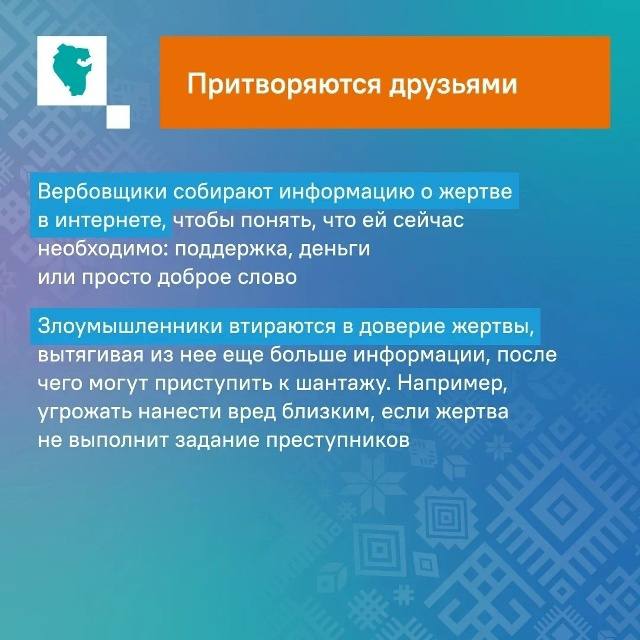 Притворяются друзьями

Вербовщики собирают информацию о жертве в интернете, чтобы понять, что ей сейчас необходимо: поддержка, деньги или просто доброе слово

Злоумышленники втираются в доверие жертвы, вытягивая из нее еще больше информации, после чего могут приступить к шантажу. Например, угрожать нанести вред близким, если жертва не выполнит задание преступников